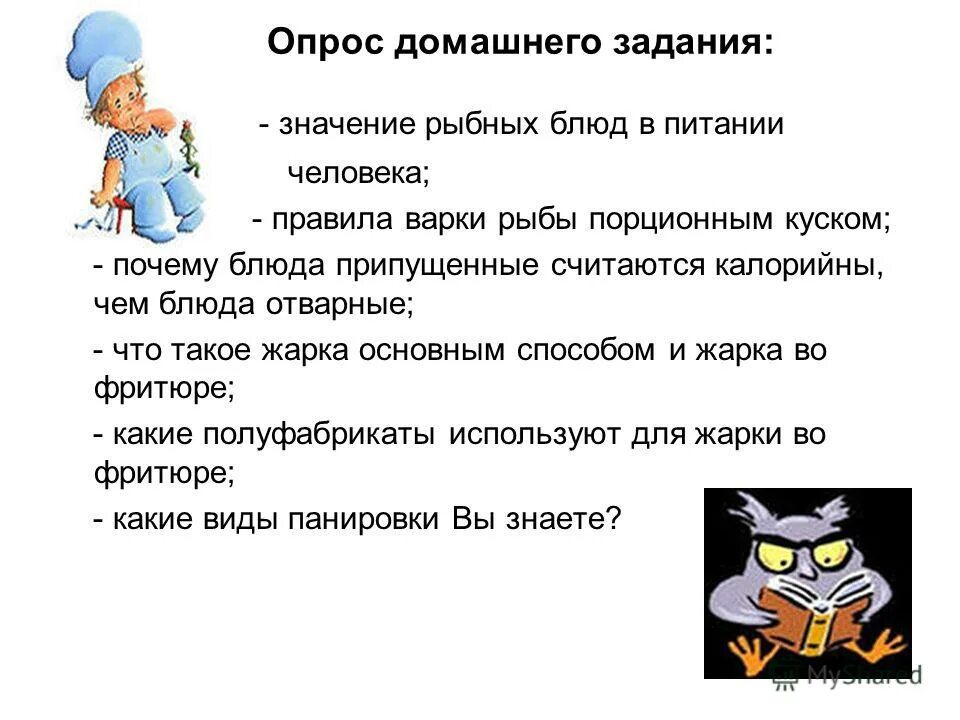 Опрос домашнего задания:

- значение рыбных блюд в питании человека;

- правила варки рыбы порционным куском;

- почему блюда припущенные считаются калорийны, чем блюда отварные;

- что такое жарка основным способом и жарка во фритюре;

- какие полуфабрикаты используют для жарки во фритюре;

- какие виды панировки Вы знаете?

MyShared